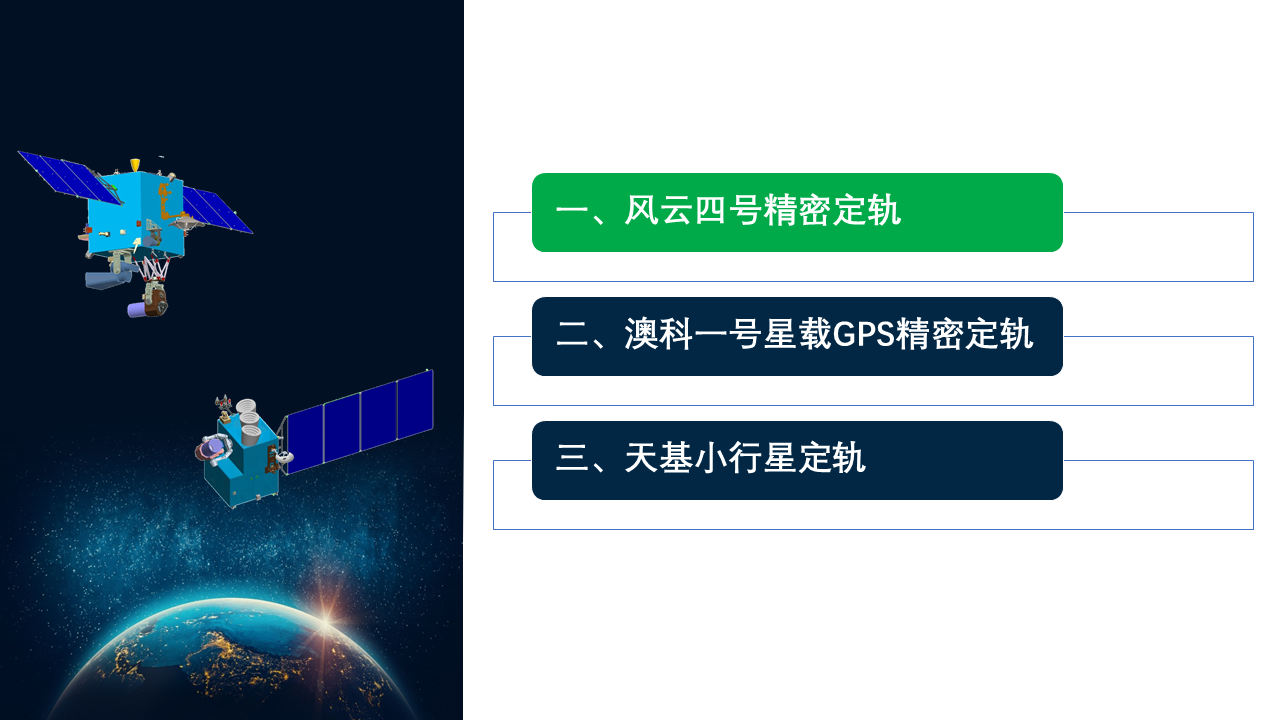 一、风云四号精密定轨

二、澳科一号星载GPS精密定轨

三、天基小行星定轨